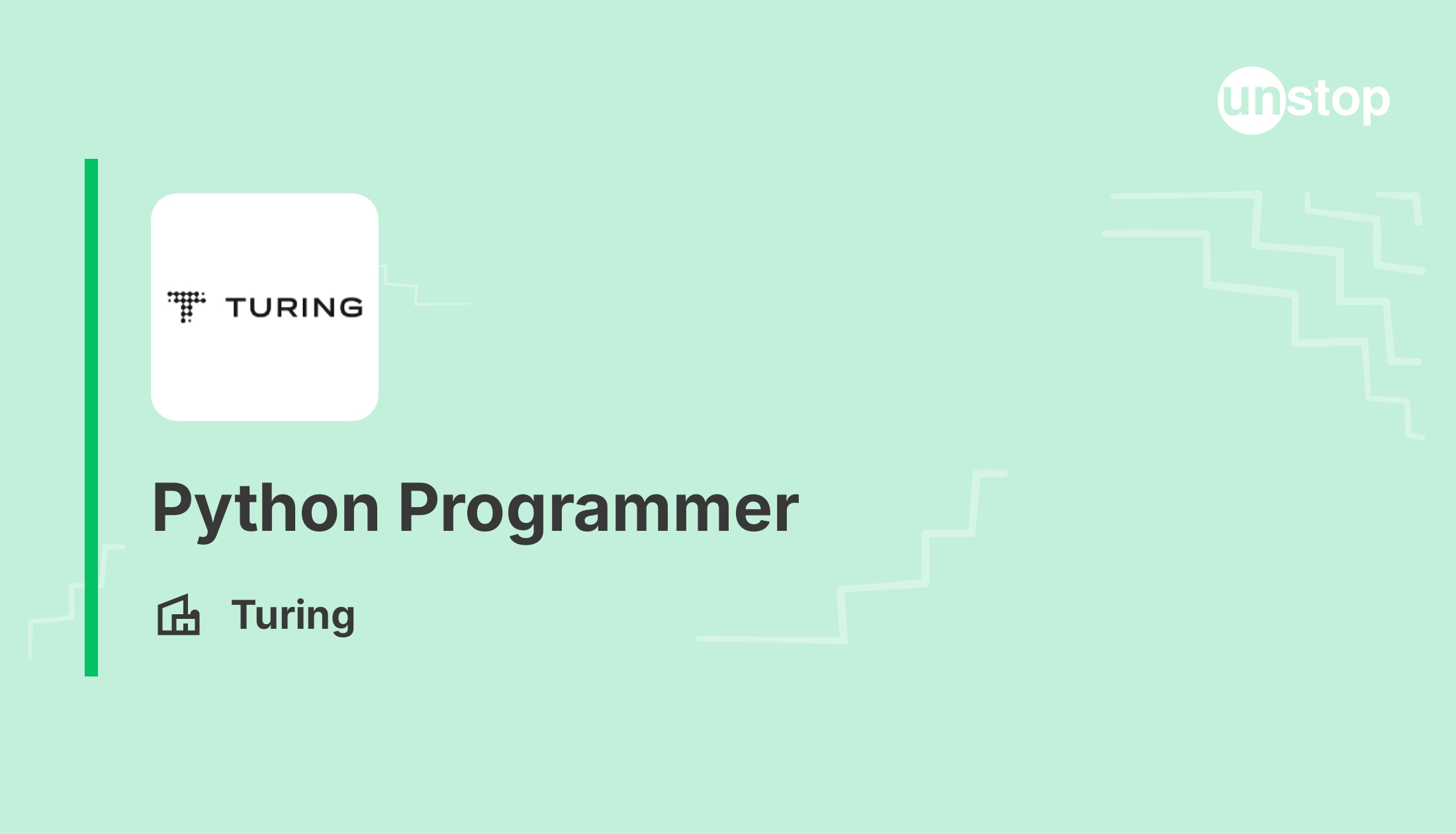 unstop

TURING

Python Programmer

Turing